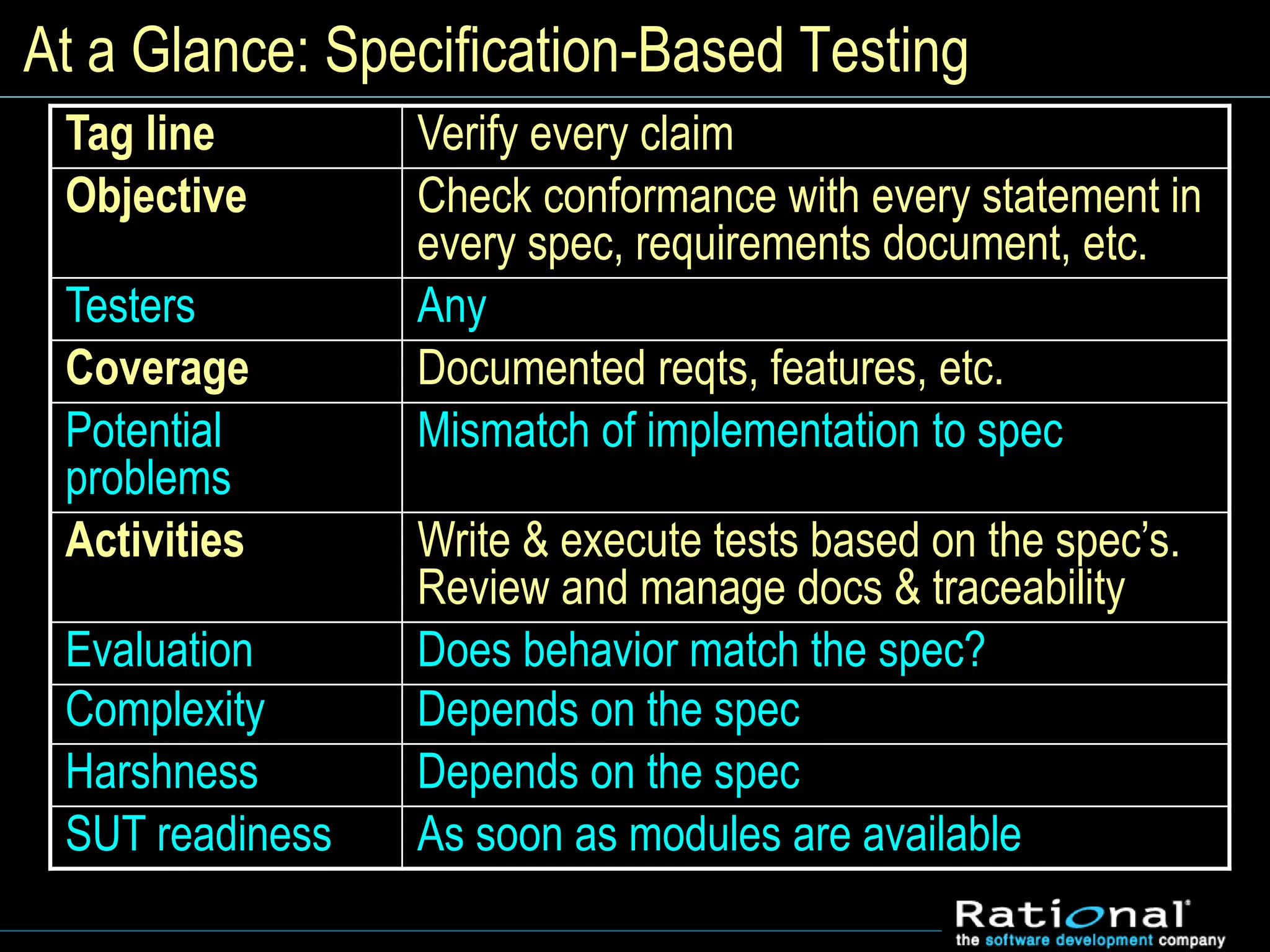 At a Glance: Specification-Based Testing

| Tag line | Verify every claim |
|---|---|
| Objective | Check conformance with every statement in every spec, requirements document, etc. |
| Testers | Any |
| Coverage | Documented reqts, features, etc. |
| Potential problems | Mismatch of implementation to spec |
| Activities | Write & execute tests based on the spec's. Review and manage docs & traceability |
| Evaluation | Does behavior match the spec? |
| Complexity | Depends on the spec |
| Harshness | Depends on the spec |
| SUT readiness | As soon as modules are available |

Rational
the software development company